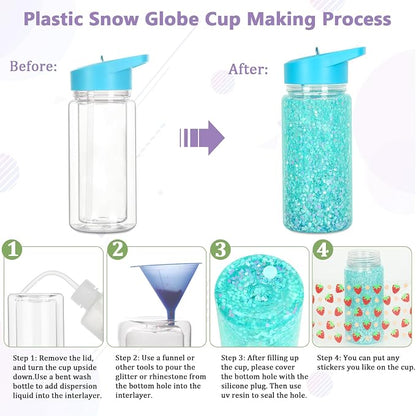 Plastic Snow Globe Cup Making Process

Before:

After:

1

2

3

4

Step 1: Remove the lid, and turn the cup upside down.Use a bent wash bottle to add dispersion liquid into the interlayer.

Step 2: Use a funnel or other tools to pour the glitter or rhinestone from the bottom hole into the interlayer.

Step 3: After filling up the cup, please cover the bottom hole with the silicone plug. Then use uv resin to seal the hole.

Step 4: You can put any stickers you like on the cup.